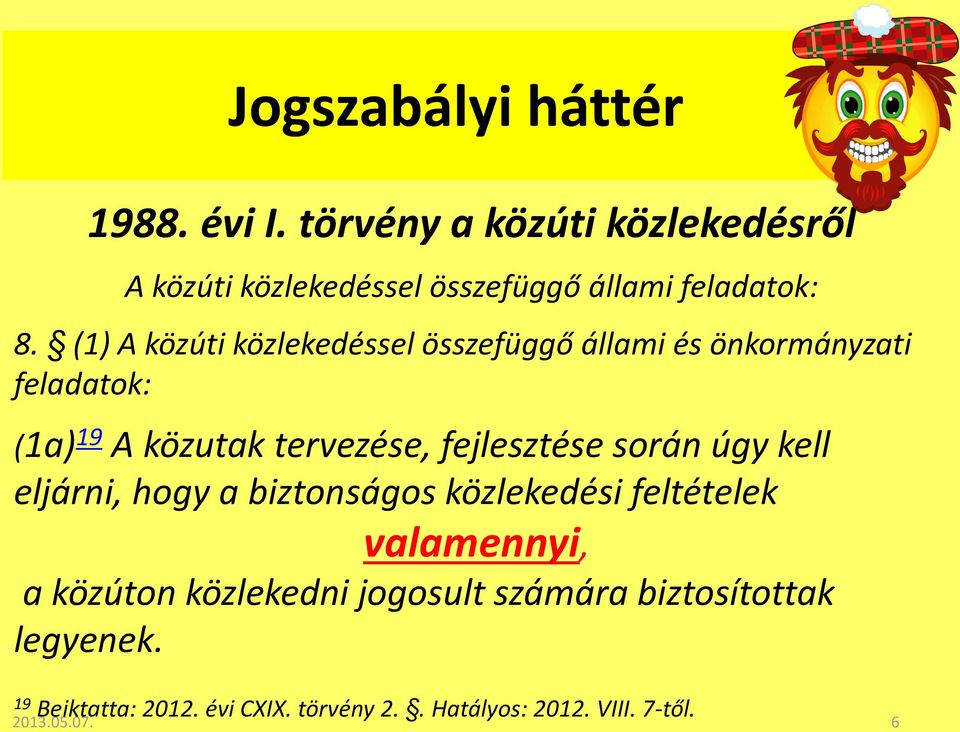 Jogszabályi háttér

1988. évi I. törvény a közúti közlekedésről

A közúti közlekedéssel összefüggő állami feladatok:

8. § (1) A közúti közlekedéssel összefüggő állami és önkormányzati feladatok:

(1a)$^{19}$ A közutak tervezése, fejlesztése során úgy kell eljárni, hogy a biztonságos közlekedési feltételek

valamennyi,

a közúton közlekedni jogosult számára biztosítottak legyenek.

$^{19}$ Beiktatta: 2012. évi CXIX. törvény 2. §. Hatályos: 2012. VIII. 7-től.

2013.05.07.

6